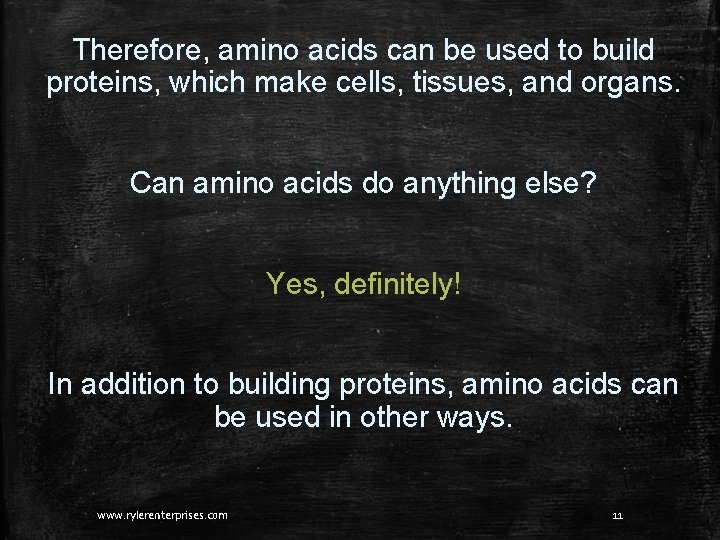 Therefore, amino acids can be used to build proteins, which make cells, tissues, and organs.

Can amino acids do anything else?

Yes, definitely!

In addition to building proteins, amino acids can be used in other ways.

www.rylerenterprises.com

11